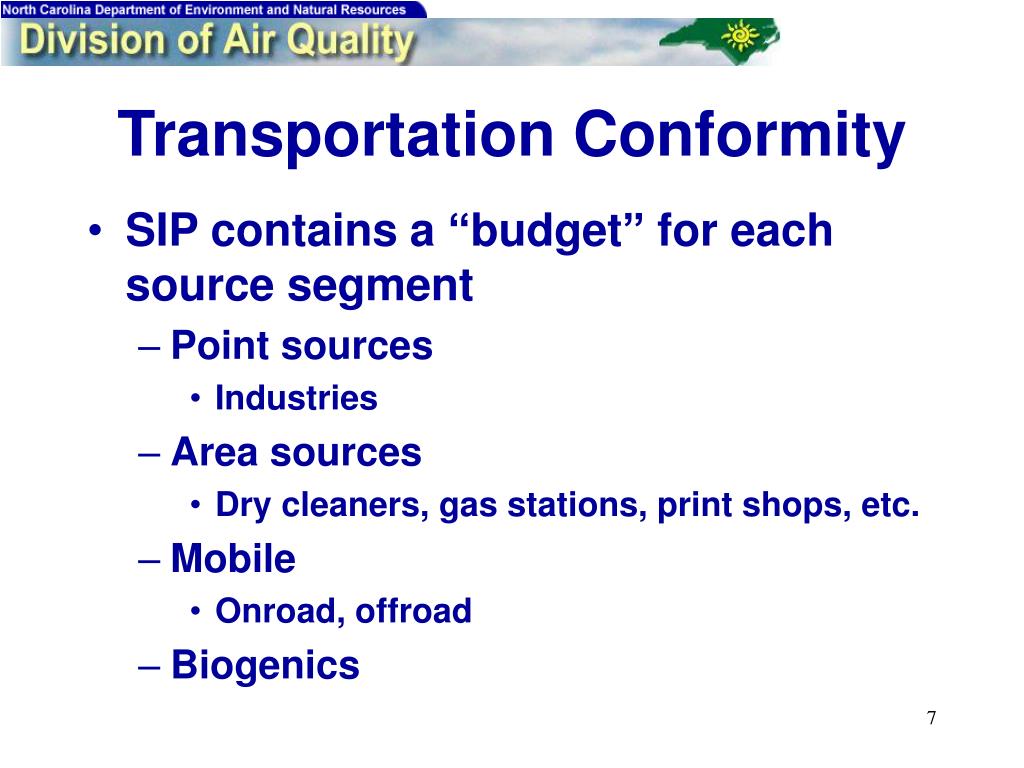 North Carolina Department of Environment and Natural Resources
Division of Air Quality

Transportation Conformity

• SIP contains a “budget” for each source segment
– Point sources
• Industries
– Area sources
• Dry cleaners, gas stations, print shops, etc.
– Mobile
• Onroad, offroad
– Biogenics

7